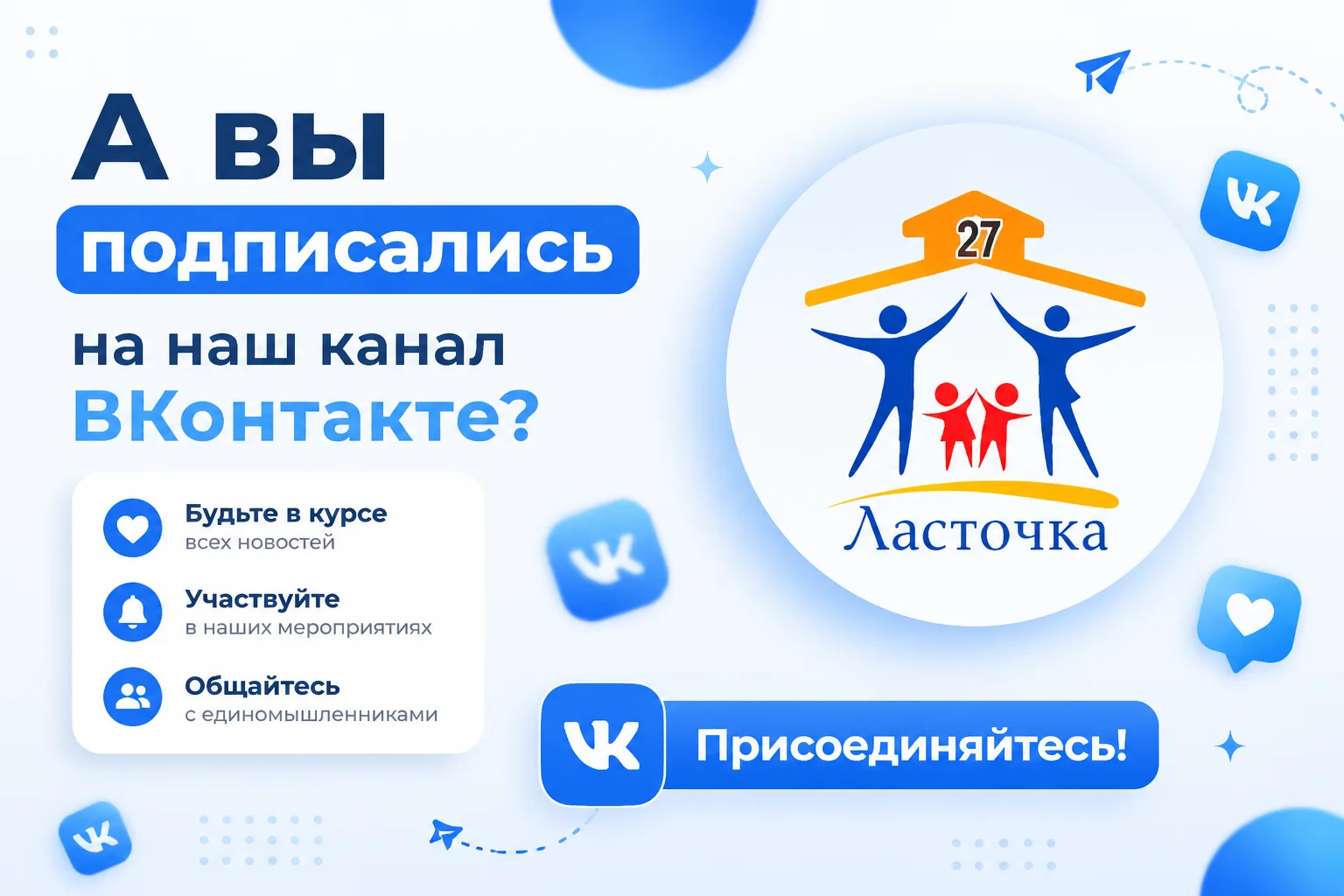 А вы подписались на наш канал ВКонтакте?

Будьте в курсе
всех новостей

Участвуйте
в наших мероприятиях

Общайтесь
с единомышленниками

27

Ласточка

Присоединяйтесь!